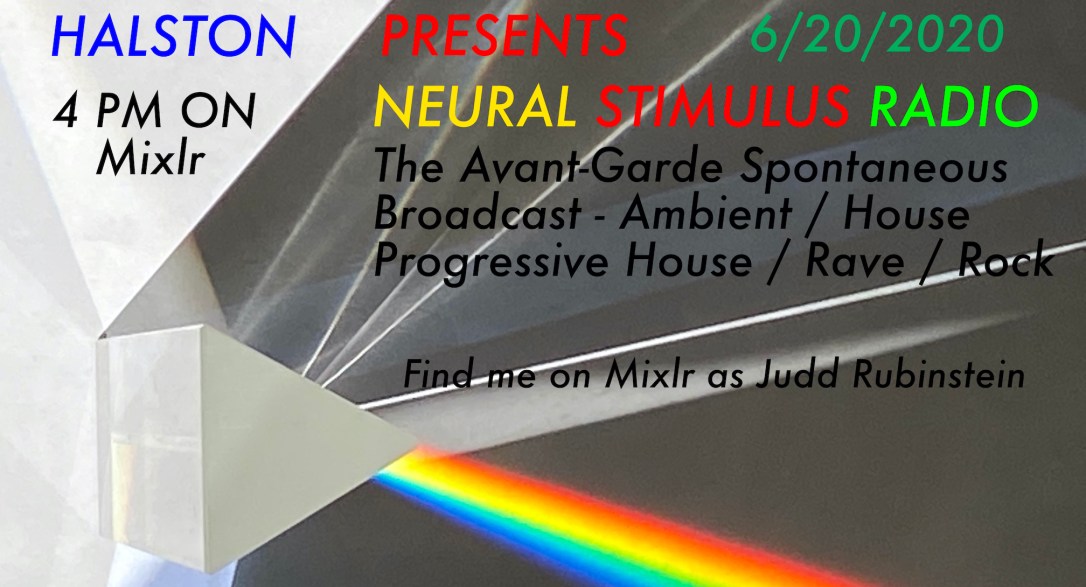 HALSTON PRESENTS 6/20/2020

4 PM ON Mixlr

NEURAL STIMULUS RADIO

The Avant-Garde Spontaneous Broadcast - Ambient / House Progressive House / Rave / Rock

Find me on Mixlr as Judd Rubinstein